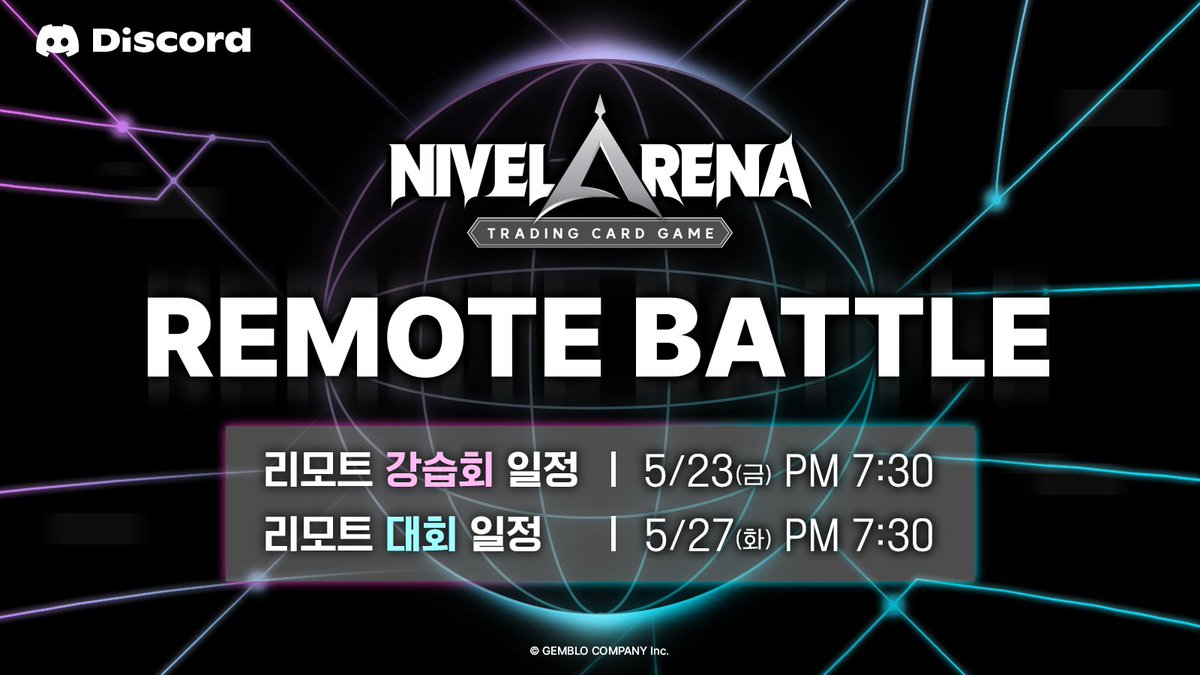 Discord

NIVEL ARENA
TRADING CARD GAME

REMOTE BATTLE

리모트 강습회 일정 | 5/23(금) PM 7:30
리모트 대회 일정 | 5/27(화) PM 7:30

© GEMBLO COMPANY Inc.